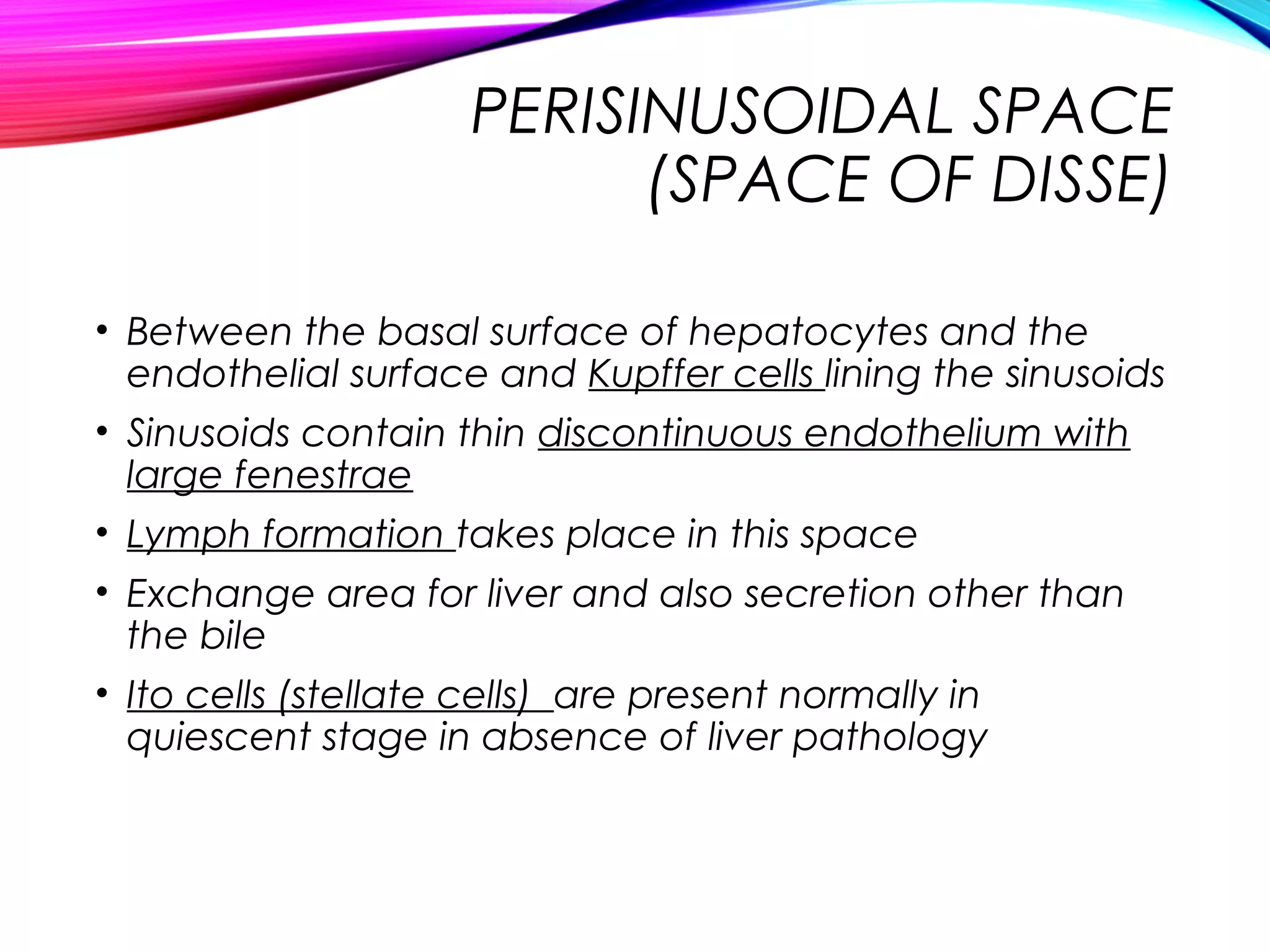 PERISINUSOIDAL SPACE (SPACE OF DISSE)

• Between the basal surface of hepatocytes and the endothelial surface and Kupffer cells lining the sinusoids

• Sinusoids contain thin discontinuous endothelium with large fenestrae

• Lymph formation takes place in this space

• Exchange area for liver and also secretion other than the bile

• Ito cells (stellate cells) are present normally in quiescent stage in absence of liver pathology